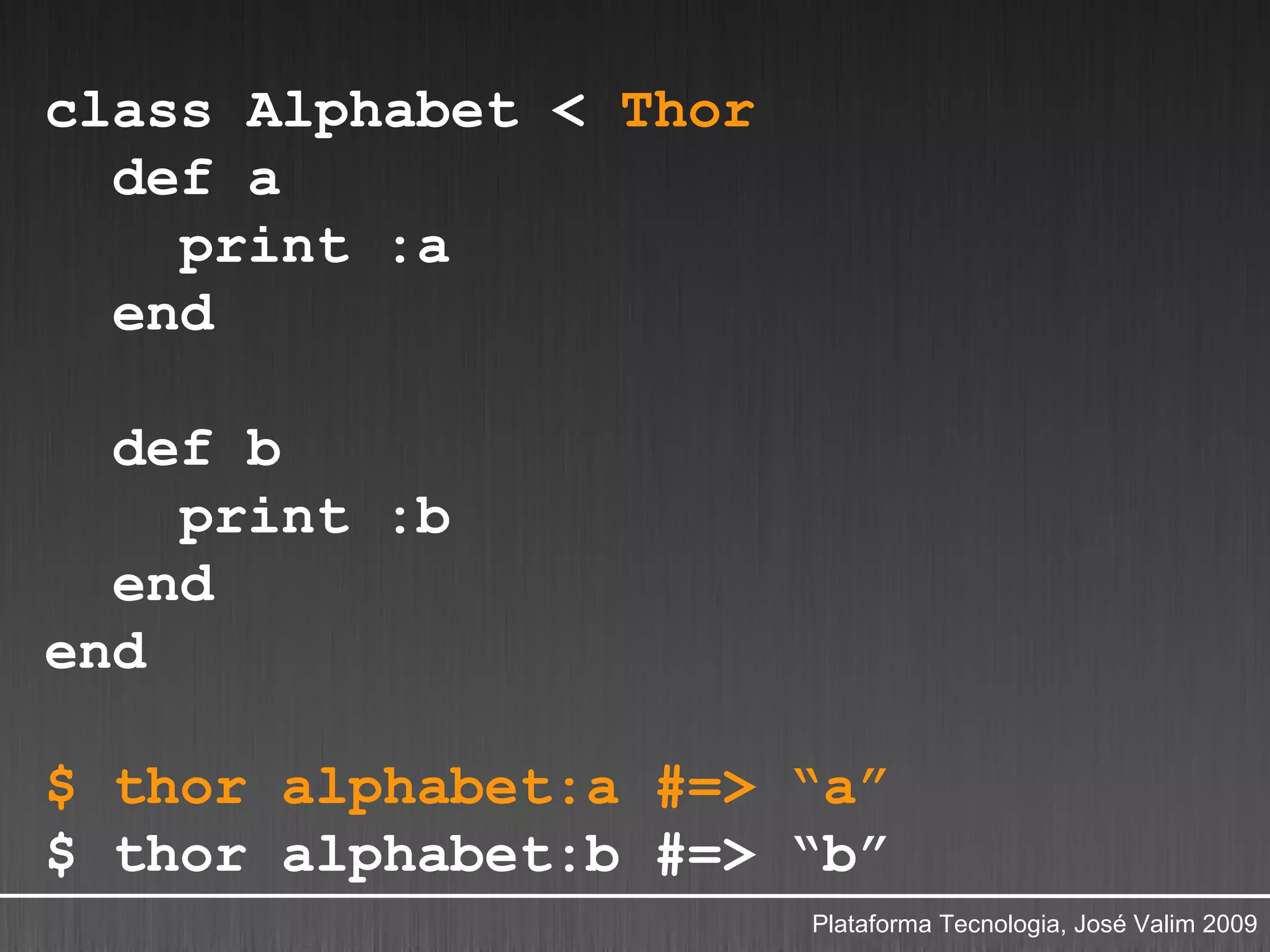 class Alphabet < Thor
  def a
    print :a
  end

  def b
    print :b
  end
end

$ thor alphabet:a #=> “a”
$ thor alphabet:b #=> “b”

Plataforma Tecnologia, José Valim 2009